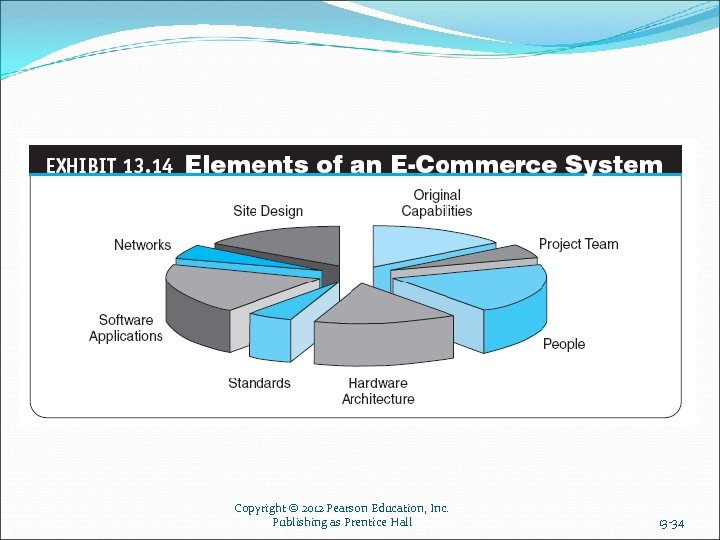 EXHIBIT 13.14 Elements of an E-Commerce System

Site Design

Original Capabilities

Networks

Project Team

Software Applications

People

Standards

Hardware Architecture

Copyright © 2012 Pearson Education, Inc. Publishing as Prentice Hall

13-34